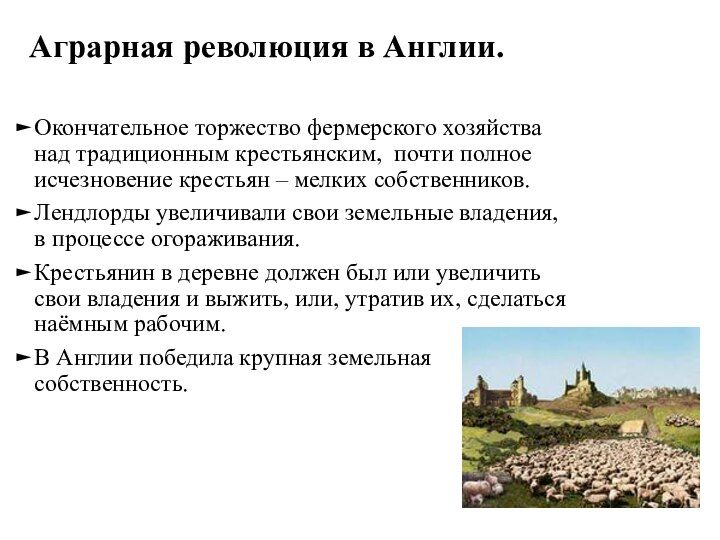 Аграрная революция в Англии.

► Окончательное торжество фермерского хозяйства над традиционным крестьянским, почти полное исчезновение крестьян – мелких собственников.

► Лендлорды увеличивали свои земельные владения, в процессе огораживания.

► Крестьянин в деревне должен был или увеличить свои владения и выжить, или, утратив их, сделаться наёмным рабочим.

► В Англии победила крупная земельная собственность.